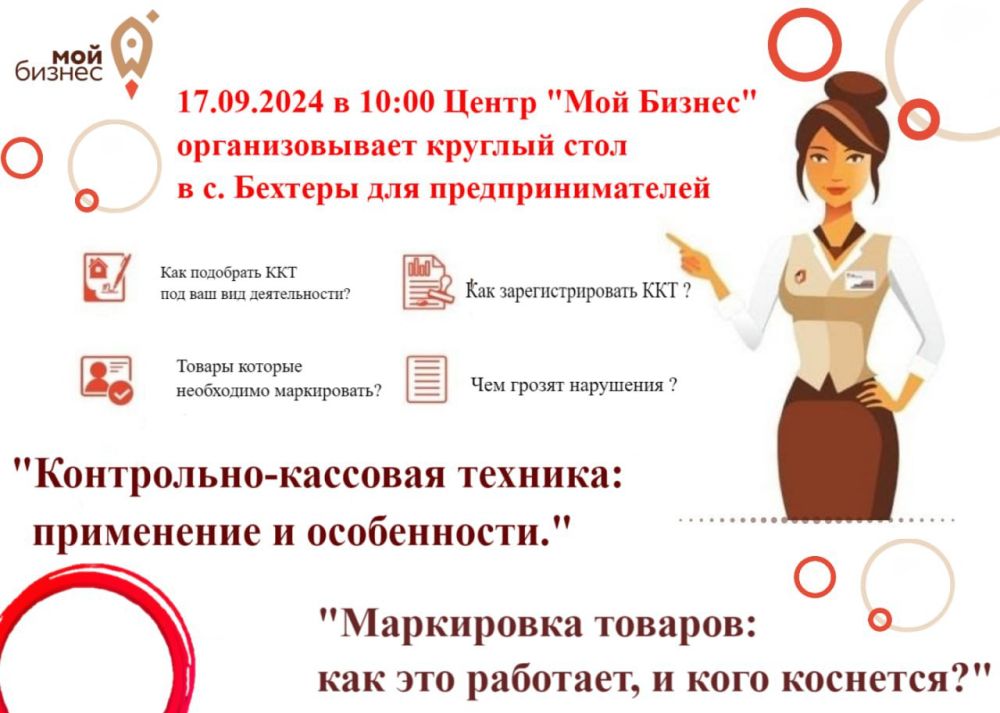 мой бизнес

17.09.2024 в 10:00 Центр "Мой Бизнес" организовывает круглый стол в с. Бехтеры для предпринимателей

Как подобрать ККТ под ваш вид деятельности?

Как зарегистрировать ККТ ?

Товары которые необходимо маркировать?

Чем грозят нарушения ?

"Контрольно-кассовая техника: применение и особенности."

"Маркировка товаров: как это работает, и кого коснется?"